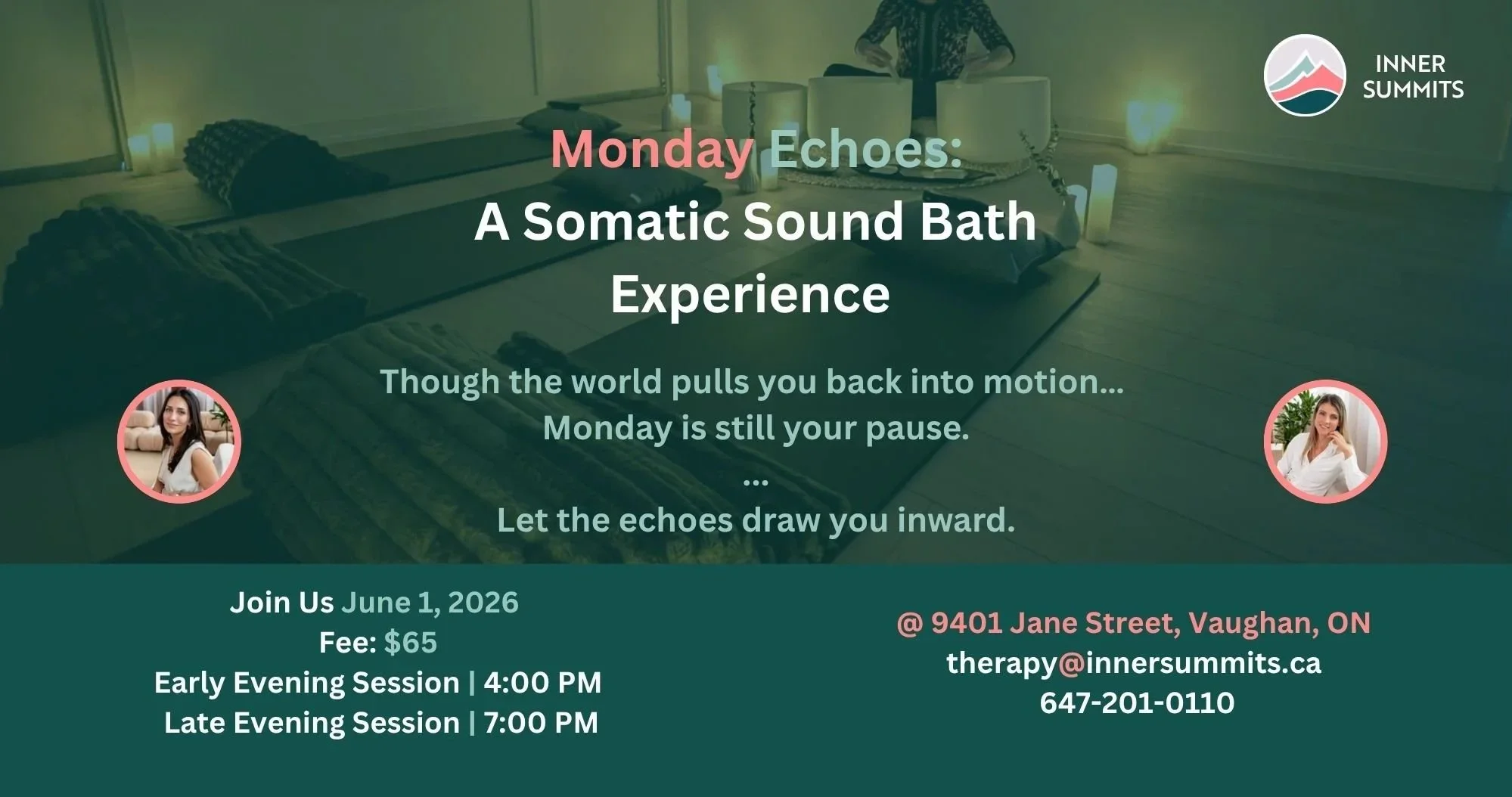 INNER SUMMITS

Monday Echoes:
A Somatic Sound Bath Experience

Though the world pulls you back into motion...
Monday is still your pause.
...
Let the echoes draw you inward.

Join Us June 1, 2026
Fee: $65
Early Evening Session | 4:00 PM
Late Evening Session | 7:00 PM

@ 9401 Jane Street, Vaughan, ON
therapy@innersummits.ca
647-201-0110